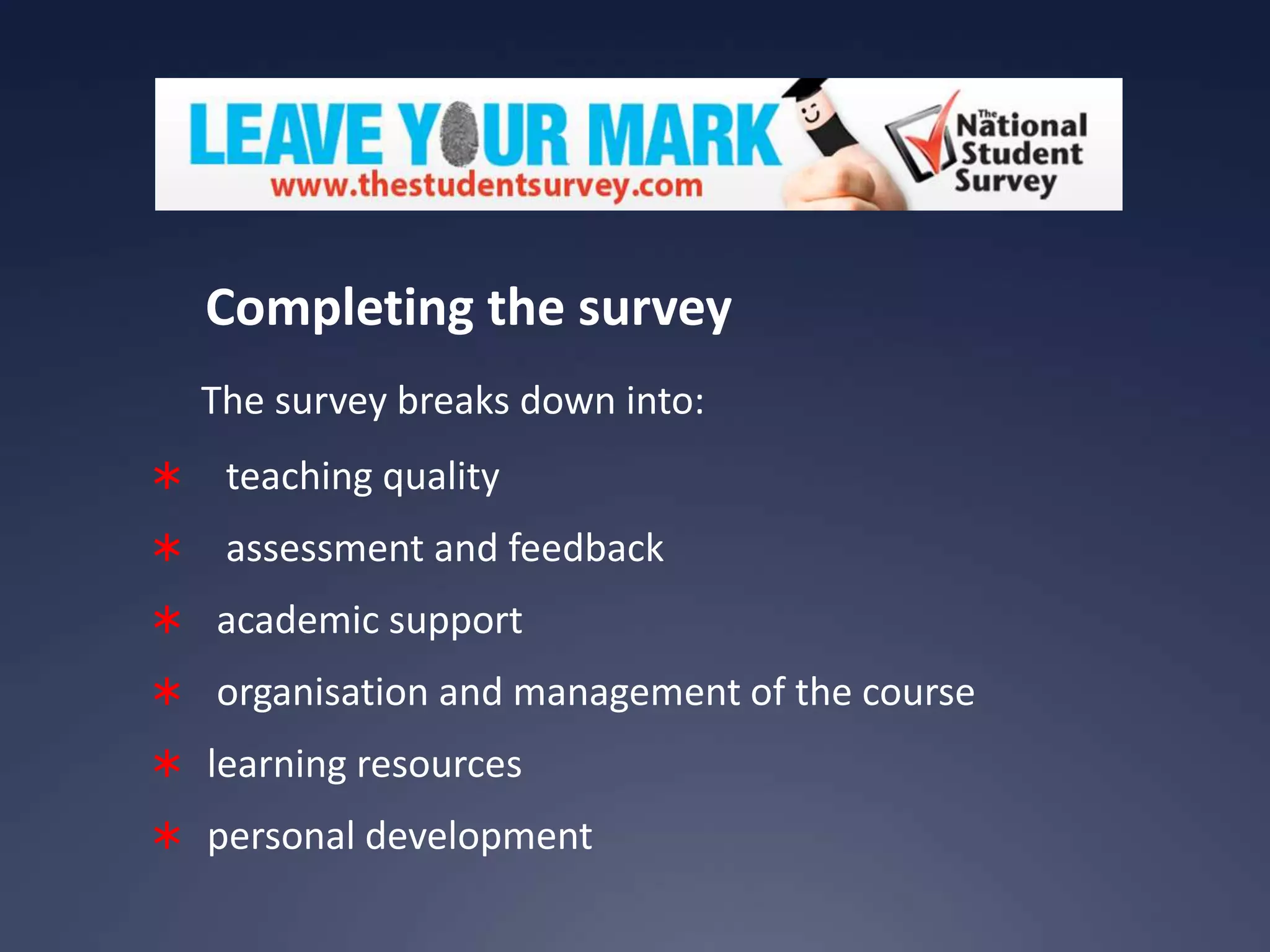 LEAVE YOUR MARK
www.thestudentsurvey.com

The National Student Survey

Completing the survey

The survey breaks down into:

* teaching quality
* assessment and feedback
* academic support
* organisation and management of the course
* learning resources
* personal development